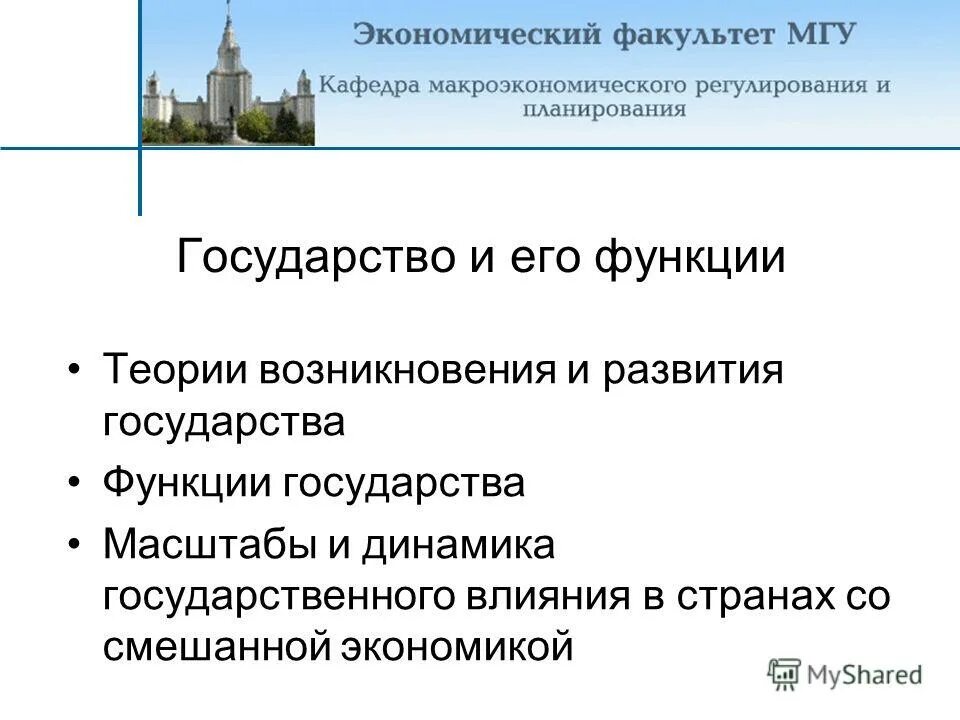 Экономический факультет МГУ

Кафедра макроэкономического регулирования и планирования

Государство и его функции

• Теории возникновения и развития государства
• Функции государства
• Масштабы и динамика государственного влияния в странах со смешанной экономикой

MyShared